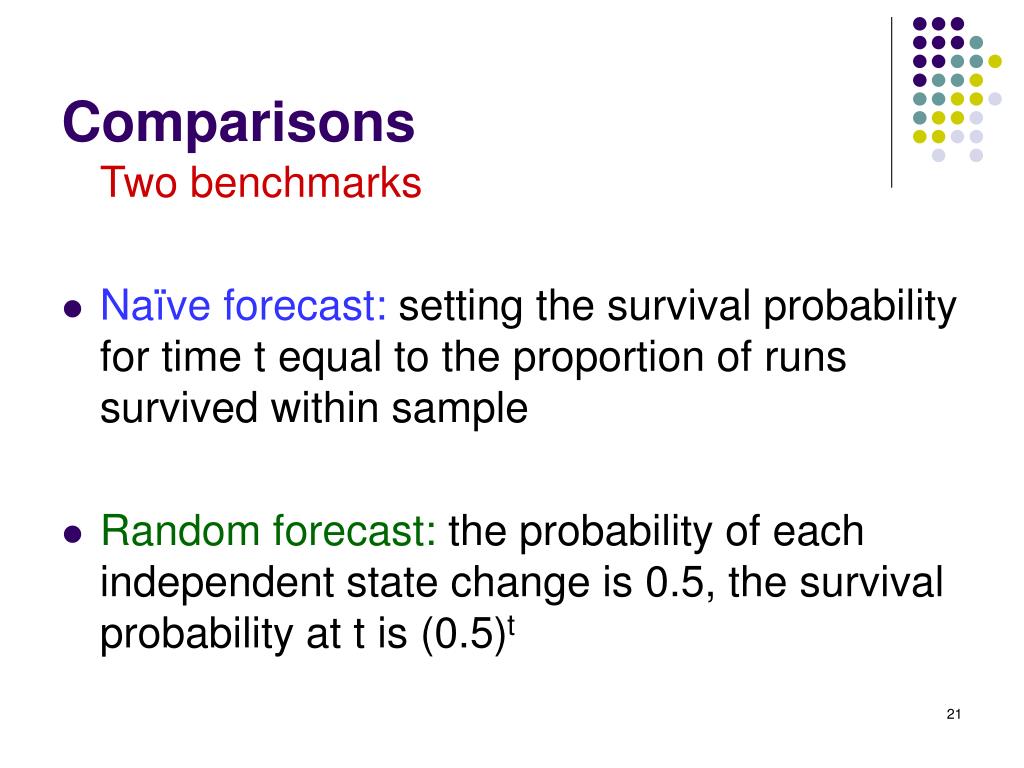 Comparisons
Two benchmarks

- Naïve forecast: setting the survival probability for time t equal to the proportion of runs survived within sample

- Random forecast: the probability of each independent state change is 0.5, the survival probability at t is $(0.5)^t$

21